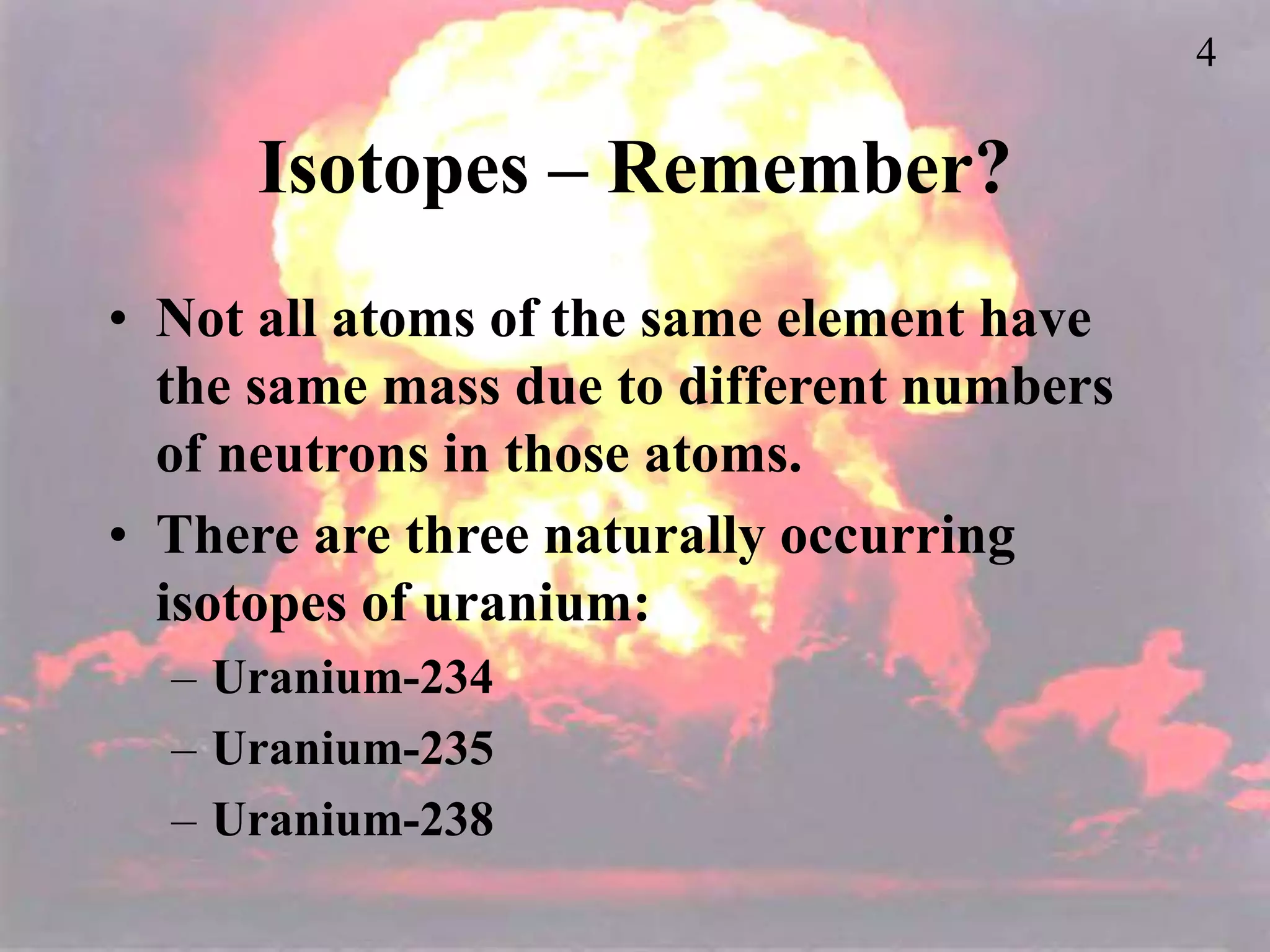 4

Isotopes – Remember?

• Not all atoms of the same element have the same mass due to different numbers of neutrons in those atoms.
• There are three naturally occurring isotopes of uranium:
– Uranium-234
– Uranium-235
– Uranium-238